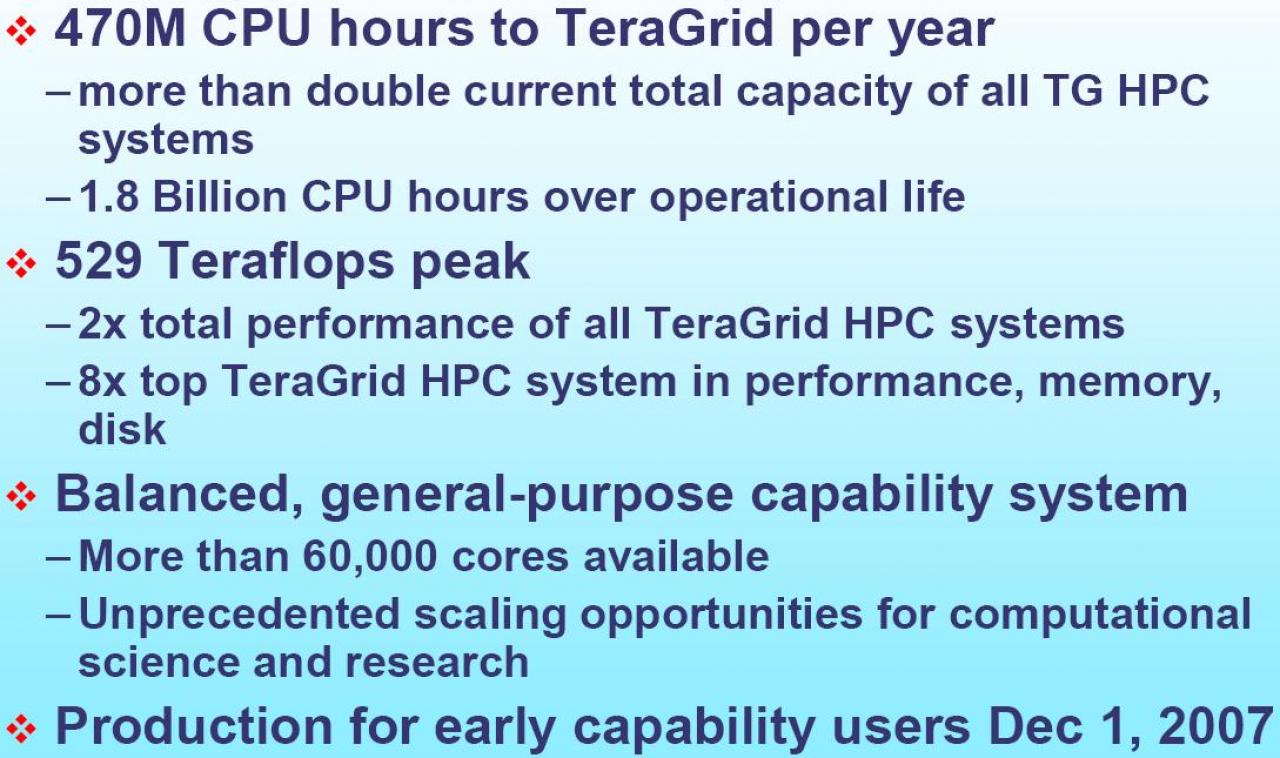 ❖ 470M CPU hours to TeraGrid per year
– more than double current total capacity of all TG HPC systems
– 1.8 Billion CPU hours over operational life
❖ 529 Teraflops peak
– 2x total performance of all TeraGrid HPC systems
– 8x top TeraGrid HPC system in performance, memory, disk
❖ Balanced, general-purpose capability system
– More than 60,000 cores available
– Unprecedented scaling opportunities for computational science and research
❖ Production for early capability users Dec 1, 2007